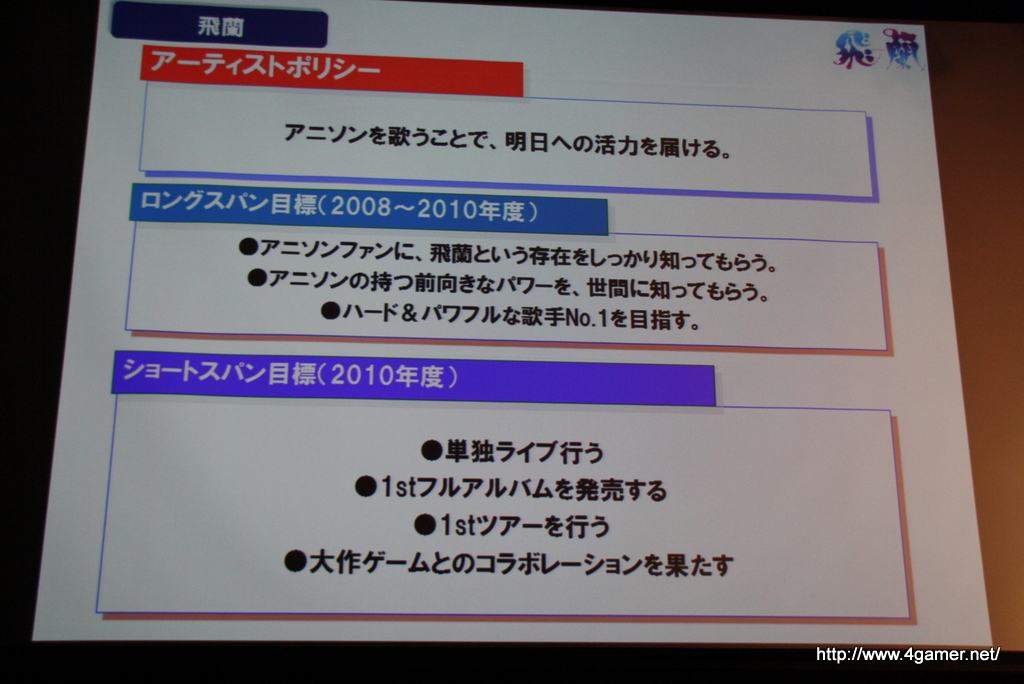 飛蘭

飛蘭

アーティストポリシー

アニソンを歌うことで、明日への活力を届ける。

ロングスパン目標（2008～2010年度）

●アニソンファンに、飛蘭という存在をしっかり知ってもらう。
●アニソンの持つ前向きなパワーを、世間に知ってもらう。
●ハード＆パワフルな歌手No.1を目指す。

ショートスパン目標（2010年度）

●単独ライブ行う
●1stフルアルバムを発売する
●1stツアーを行う
●大作ゲームとのコラボレーションを果たす

http://www.4gamer.net/